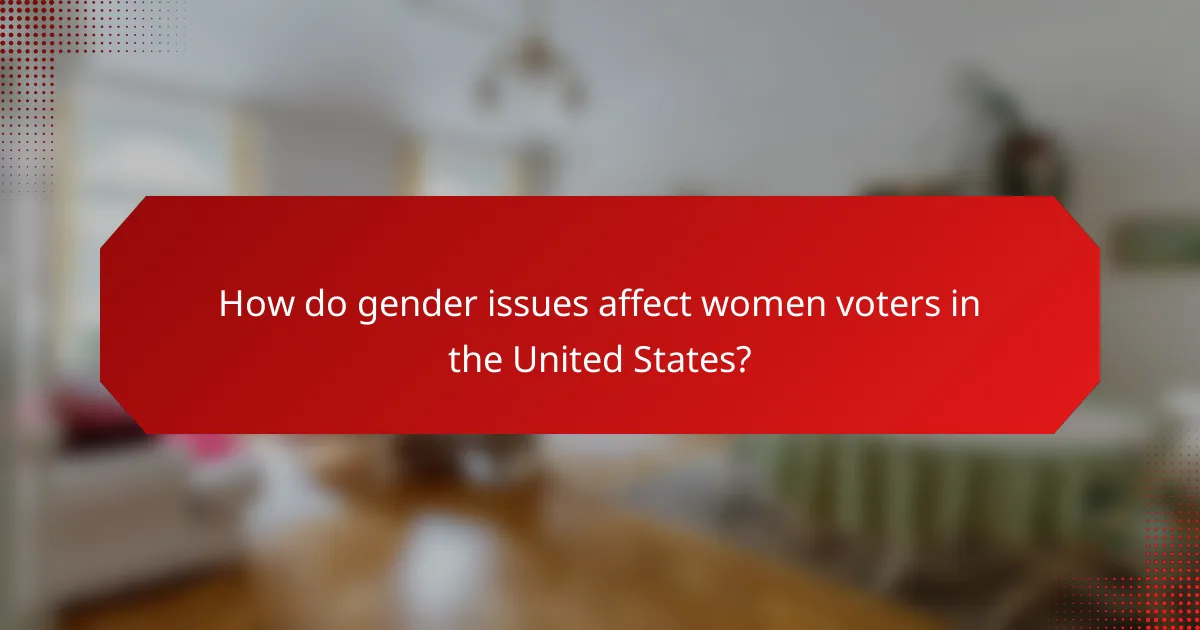 How do gender issues affect women voters in the United States?